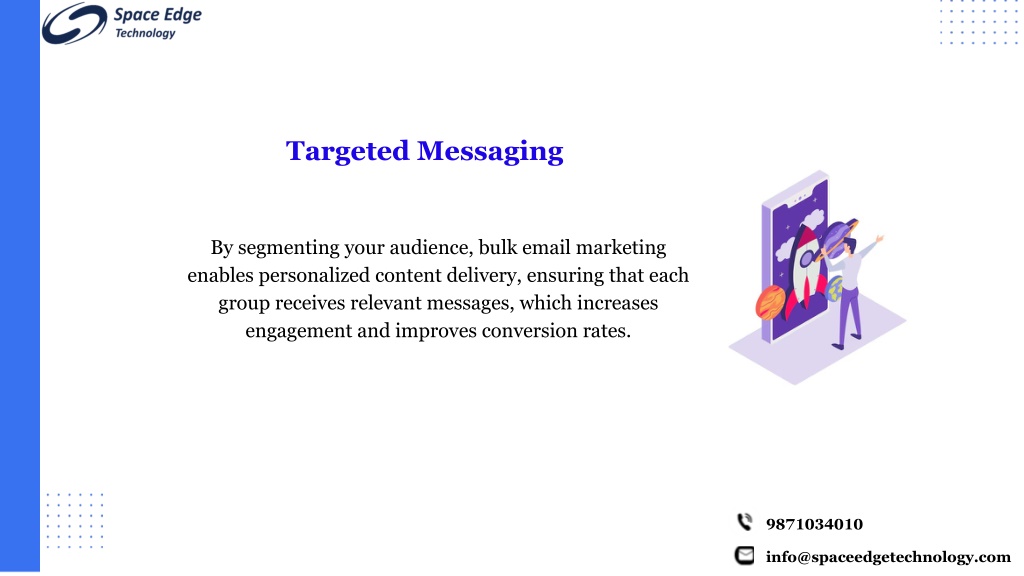 Space Edge
Technology

Targeted Messaging

By segmenting your audience, bulk email marketing enables personalized content delivery, ensuring that each group receives relevant messages, which increases engagement and improves conversion rates.

9871034010

info@spaceedgetechnology.com